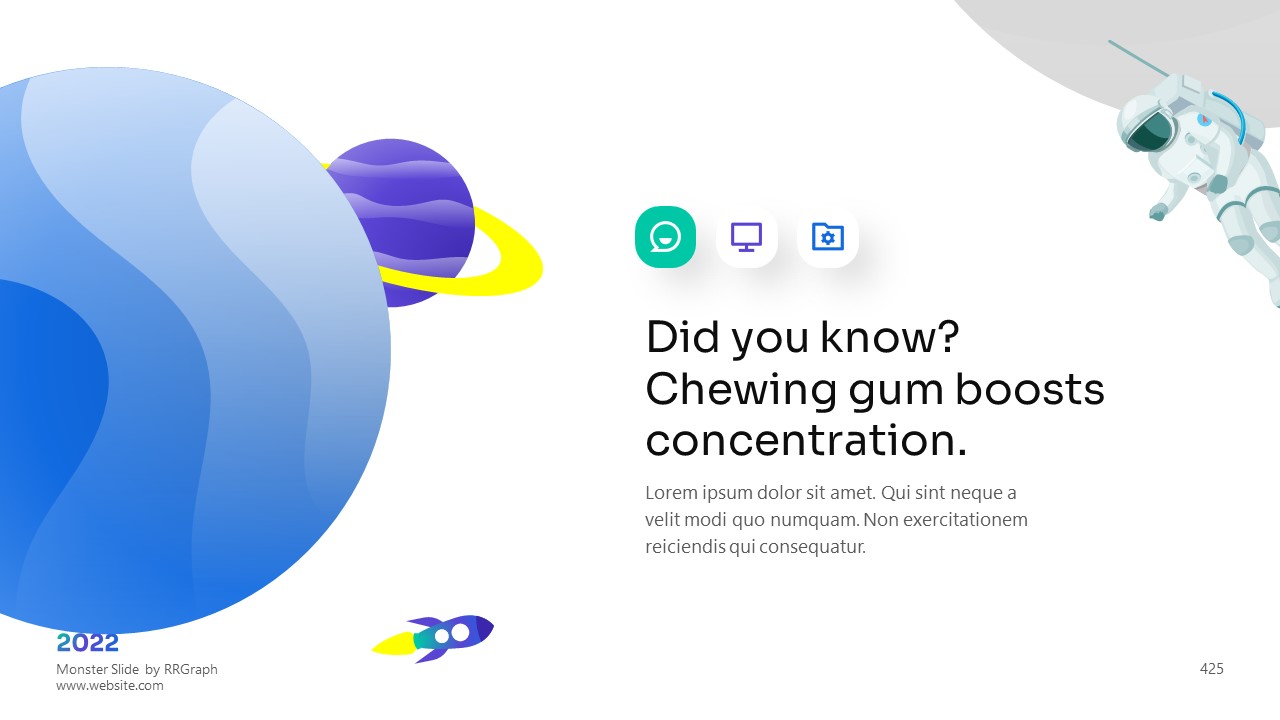 Did you know? Chewing gum boosts concentration.

Lorem ipsum dolor sit amet. Qui sint neque a velit modi quo numquam. Non exercitationem reiciendis qui consequatur.

2022
Monster Slide by RRGraph
www.website.com

425